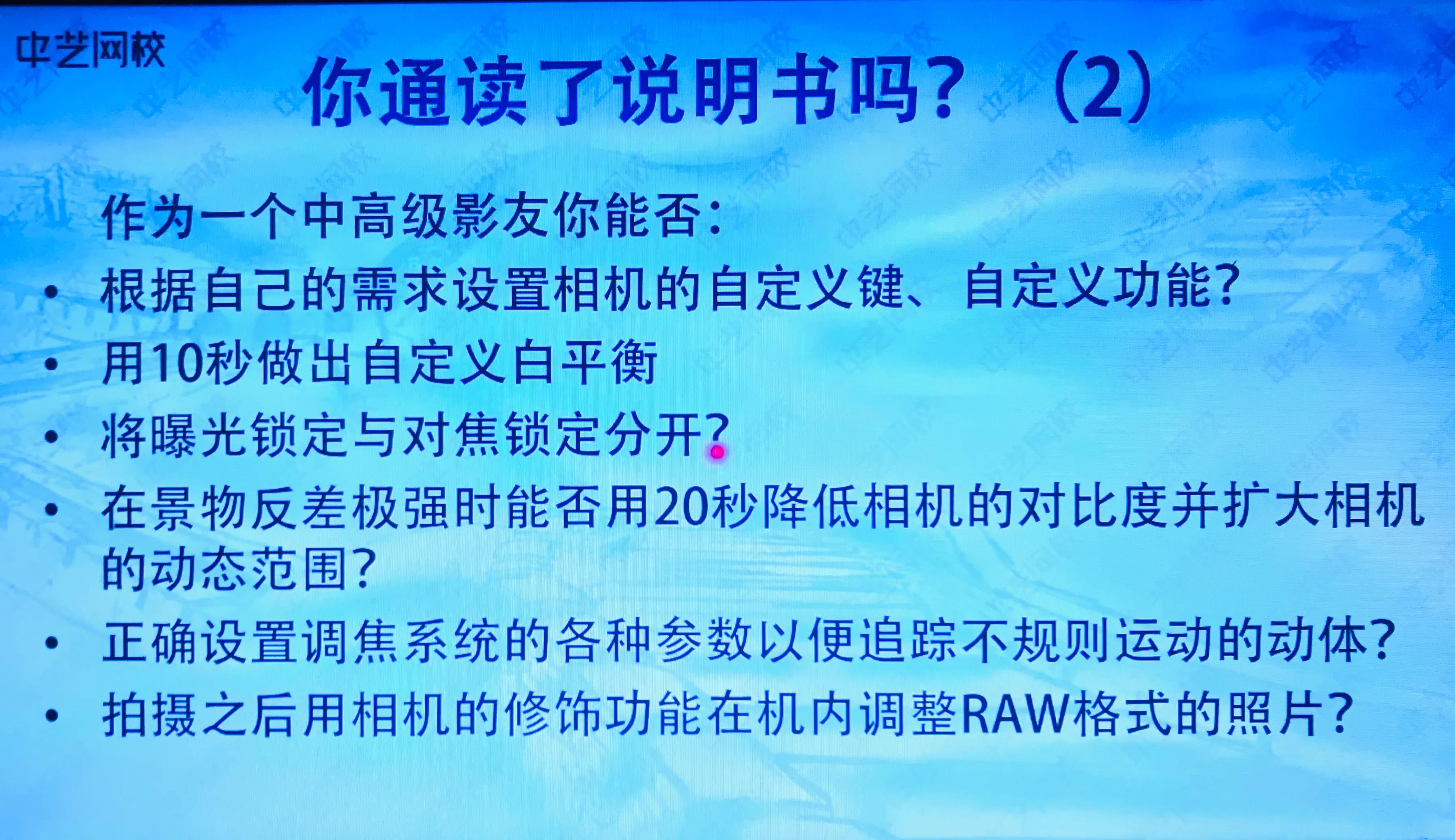 中艺网校

你通读了说明书吗？（2）

作为一个中高级影友你能否：

• 根据自己的需求设置相机的自定义键、自定义功能?
• 用10秒做出自定义白平衡
• 将曝光锁定与对焦锁定分开?
• 在景物反差极强时能否用20秒降低相机的对比度并扩大相机的动态范围?
• 正确设置调焦系统的各种参数以便追踪不规则运动的动体?
• 拍摄之后用相机的修饰功能在机内调整RAW格式的照片?